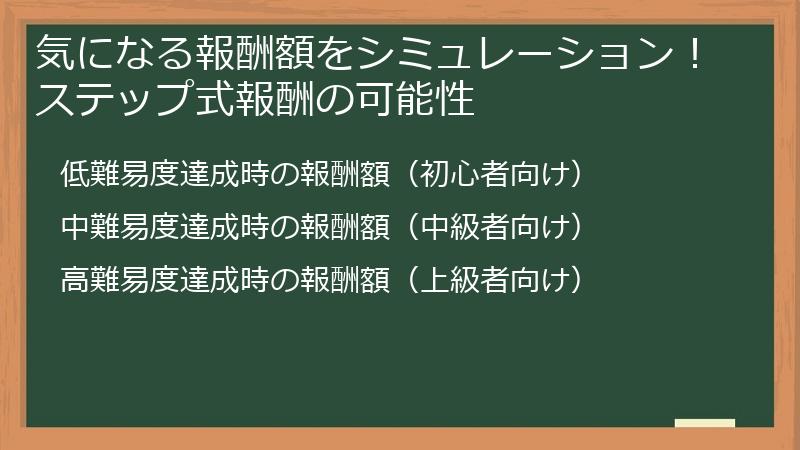 気になる報酬額をシミュレーション！
ステップ式報酬の可能性

低難易度達成時の報酬額（初心者向け）

中難易度達成時の報酬額（中級者向け）

高難易度達成時の報酬額（上級者向け）